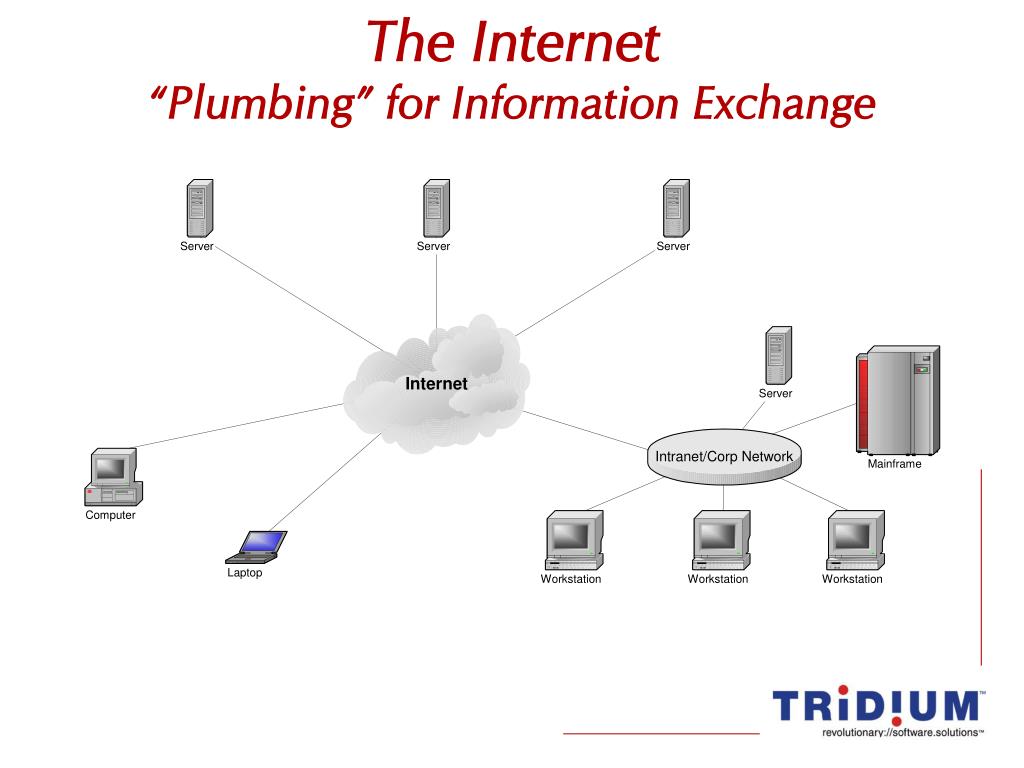 The Internet
“Plumbing” for Information Exchange

Server
Server
Server

Internet

Server

Intranet/Corp Network

Mainframe

Computer

Laptop

Workstation
Workstation
Workstation

TRIDIUM™
revolutionary://software.solutions™